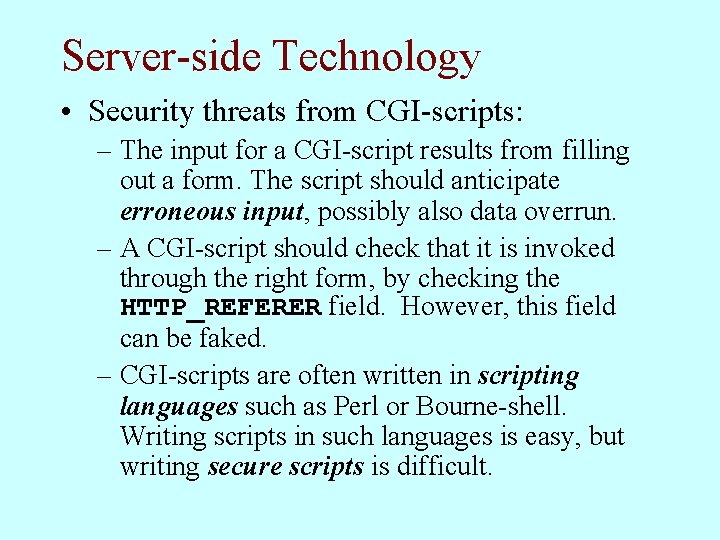 Server-side Technology

• Security threats from CGI-scripts:

– The input for a CGI-script results from filling out a form. The script should anticipate erroneous input, possibly also data overrun.

– A CGI-script should check that it is invoked through the right form, by checking the HTTP_REFERER field. However, this field can be faked.

– CGI-scripts are often written in scripting languages such as Perl or Bourne-shell. Writing scripts in such languages is easy, but writing secure scripts is difficult.